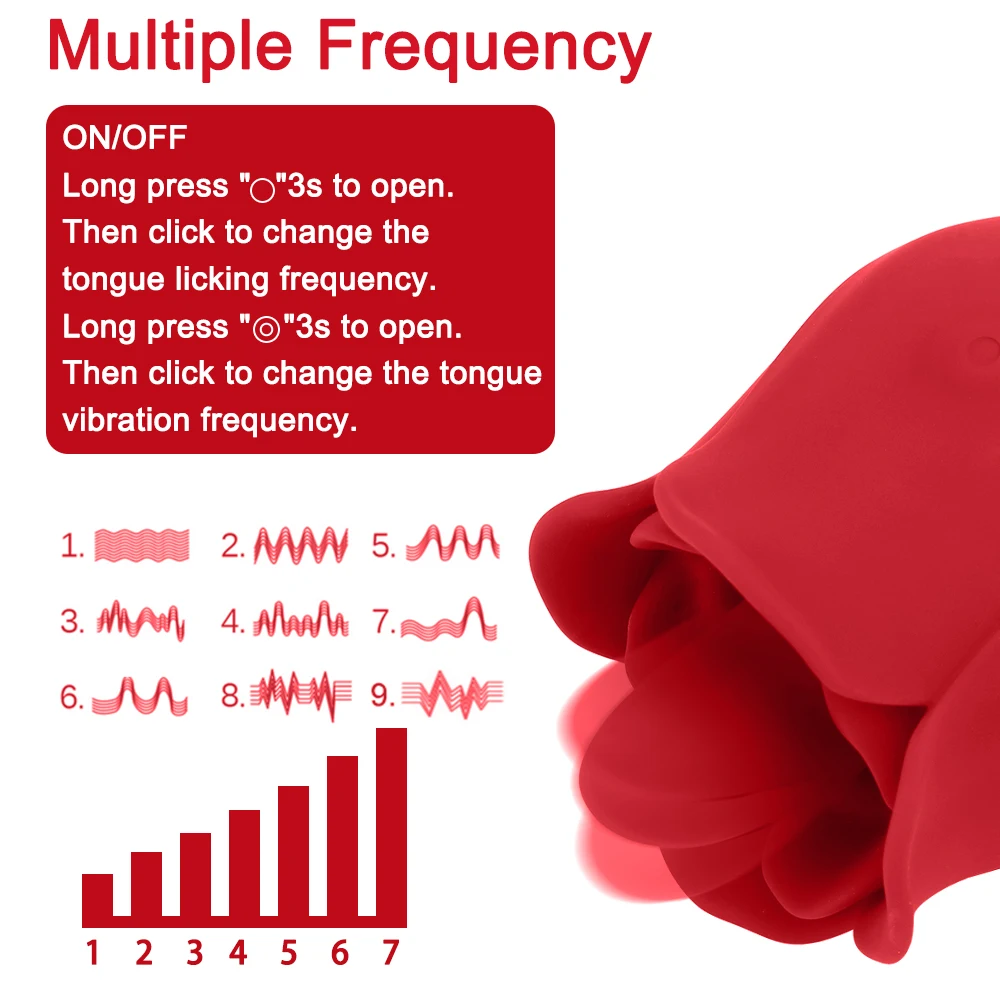 Multiple Frequency

ON/OFF
Long press "○"3s to open. Then click to change the tongue licking frequency.
Long press "◎"3s to open. Then click to change the tongue vibration frequency.

1. 2. 5.
3. 4. 7.
6. 8. 9.

1 2 3 4 5 6 7